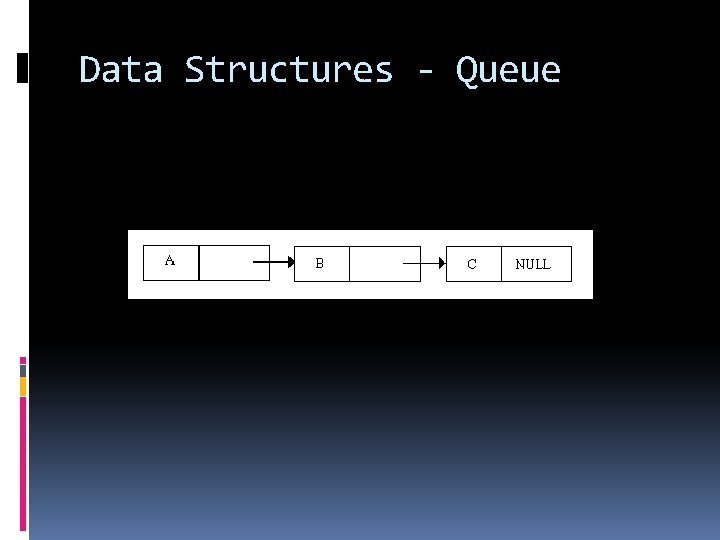 Data Structures - Queue

A

B

C NULL